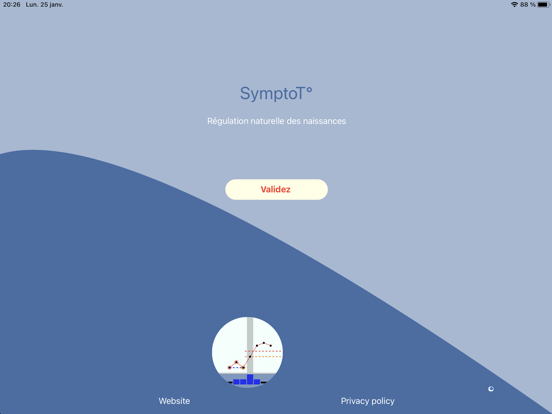 20:26 Lun. 25 janv.

88 %

SymptoT°

Régulation naturelle des naissances

Validez

Website

Privacy policy